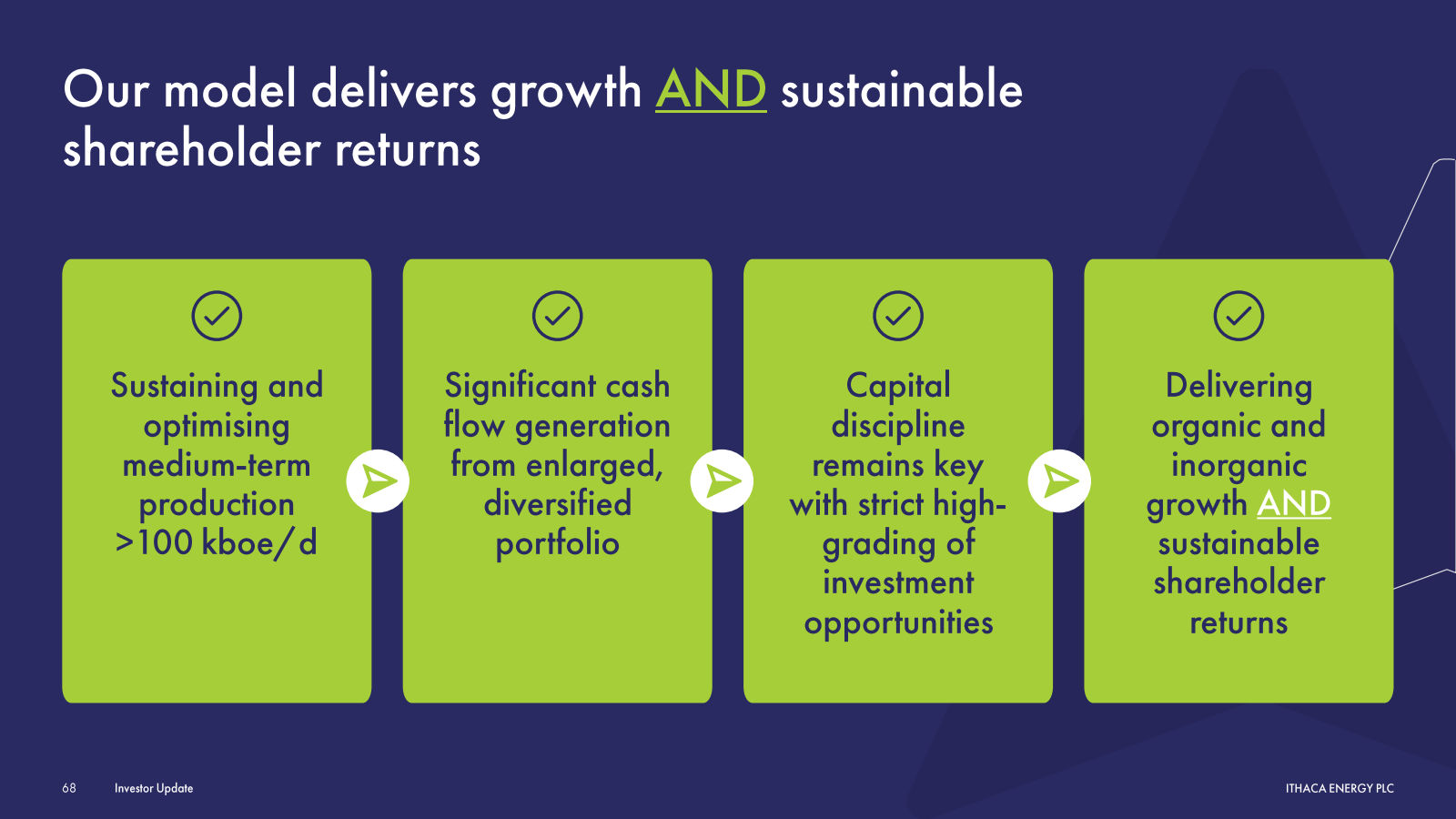 Our model delivers growth AND sustainable shareholder returns

Sustaining and optimising medium-term production >100 kboe/d

Significant cash flow generation from enlarged, diversified portfolio

Capital discipline remains key with strict high-grading of investment opportunities

Delivering organic and inorganic growth AND sustainable shareholder returns

68 Investor Update

ITHACA ENERGY PLC